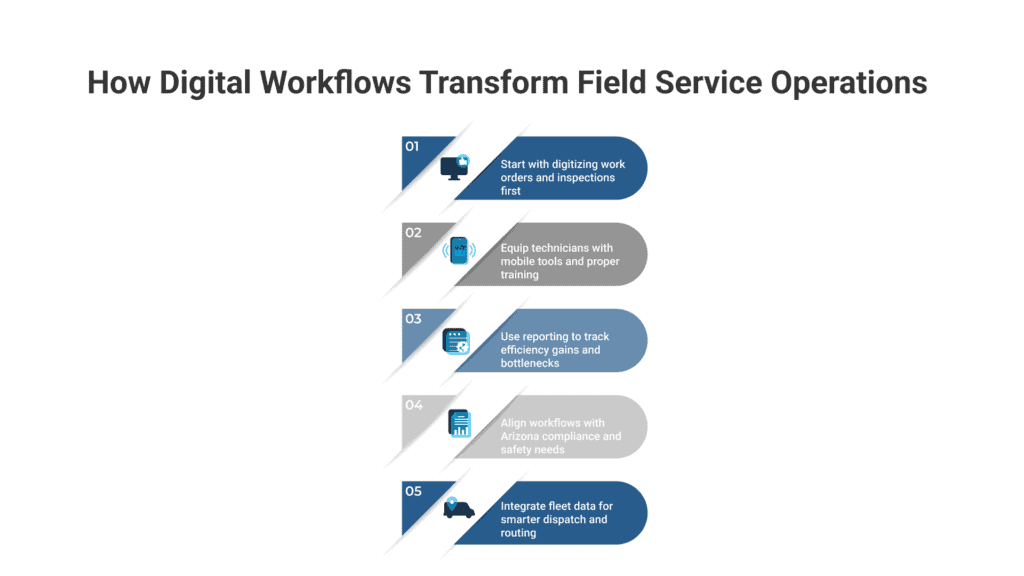 How Digital Workflows Transform Field Service Operations

01

Start with digitizing work orders and inspections first

02

Equip technicians with mobile tools and proper training

03

Use reporting to track efficiency gains and bottlenecks

04

Align workflows with Arizona compliance and safety needs

05

Integrate fleet data for smarter dispatch and routing